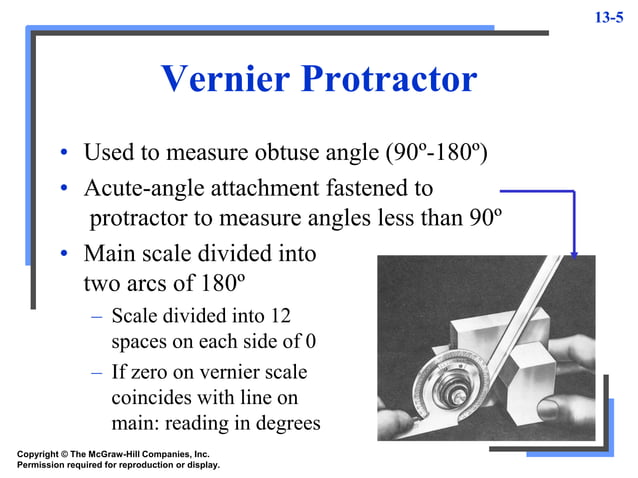 13-5

Vernier Protractor

• Used to measure obtuse angle (90º-180º)
• Acute-angle attachment fastened to protractor to measure angles less than 90º
• Main scale divided into two arcs of 180º
– Scale divided into 12 spaces on each side of 0
– If zero on vernier scale coincides with line on main: reading in degrees

Copyright © The McGraw-Hill Companies, Inc.
Permission required for reproduction or display.